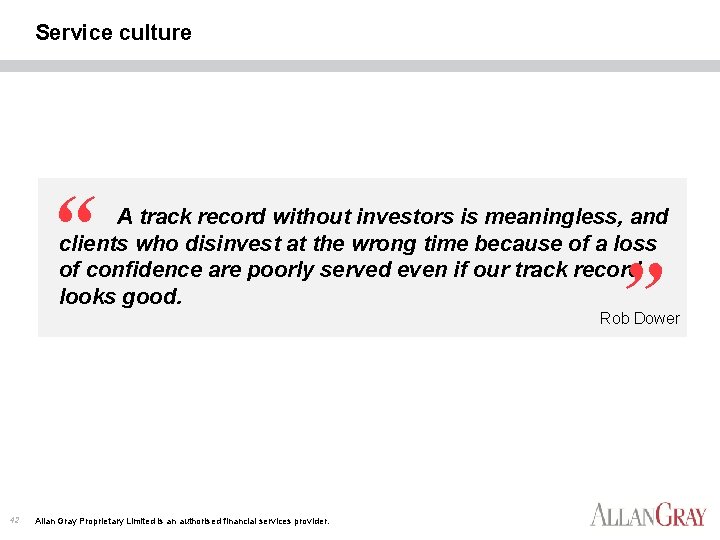 Service culture

“ A track record without investors is meaningless, and clients who disinvest at the wrong time because of a loss of confidence are poorly served even if our track record looks good. ”

Rob Dower

42 Allan Gray Proprietary Limited is an authorised financial services provider.

ALLANGRAY